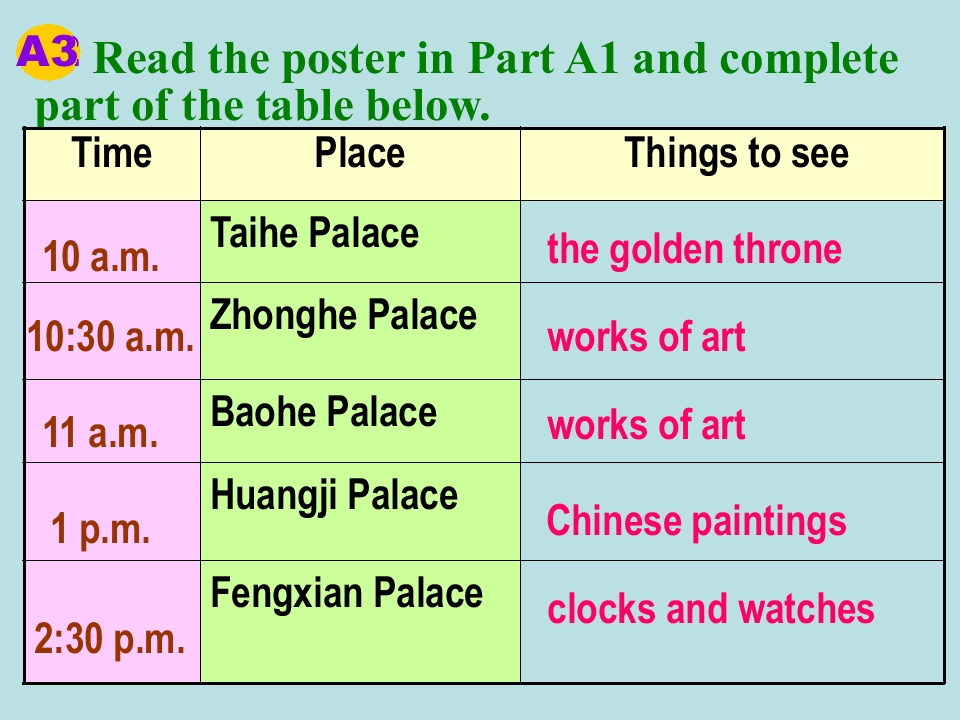 A3 Read the poster in Part A1 and complete part of the table below.

| Time | Place | Things to see |
|---|---|---|
| 10 a.m. | Taihe Palace | the golden throne |
| 10:30 a.m. | Zhonghe Palace | works of art |
| 11 a.m. | Baohe Palace | works of art |
| 1 p.m. | Huangji Palace | Chinese paintings |
| 2:30 p.m. | Fengxian Palace | clocks and watches |